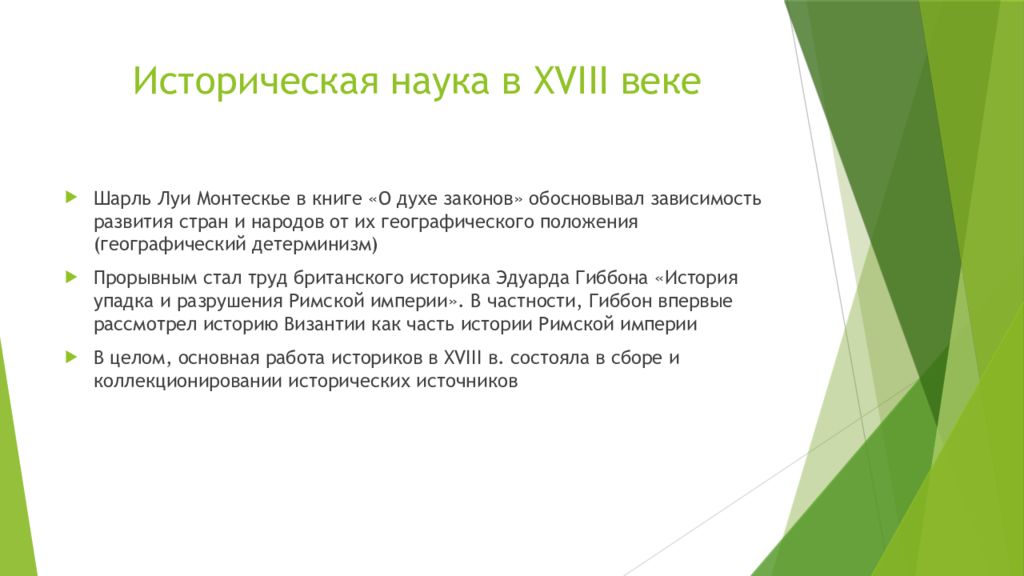 Историческая наука в XVIII веке

Шарль Луи Монтескье в книге «О духе законов» обосновывал зависимость развития стран и народов от их географического положения (географический детерминизм)

Прорывным стал труд британского историка Эдуарда Гиббона «История упадка и разрушения Римской империи». В частности, Гиббон впервые рассмотрел историю Византии как часть истории Римской империи

В целом, основная работа историков в XVIII в. состояла в сборе и коллекционировании исторических источников